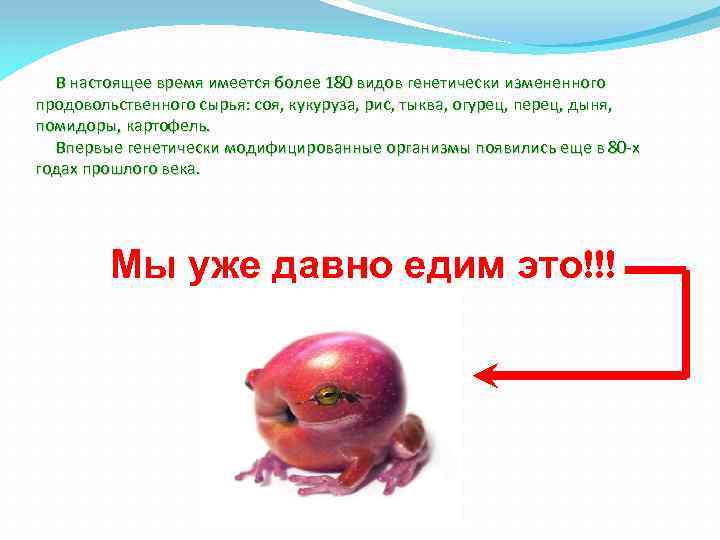 В настоящее время имеется более 180 видов генетически измененного продовольственного сырья: соя, кукуруза, рис, тыква, огурец, перец, дыня, помидоры, картофель.

Впервые генетически модифицированные организмы появились еще в 80-х годах прошлого века.

Мы уже давно едим это!!!